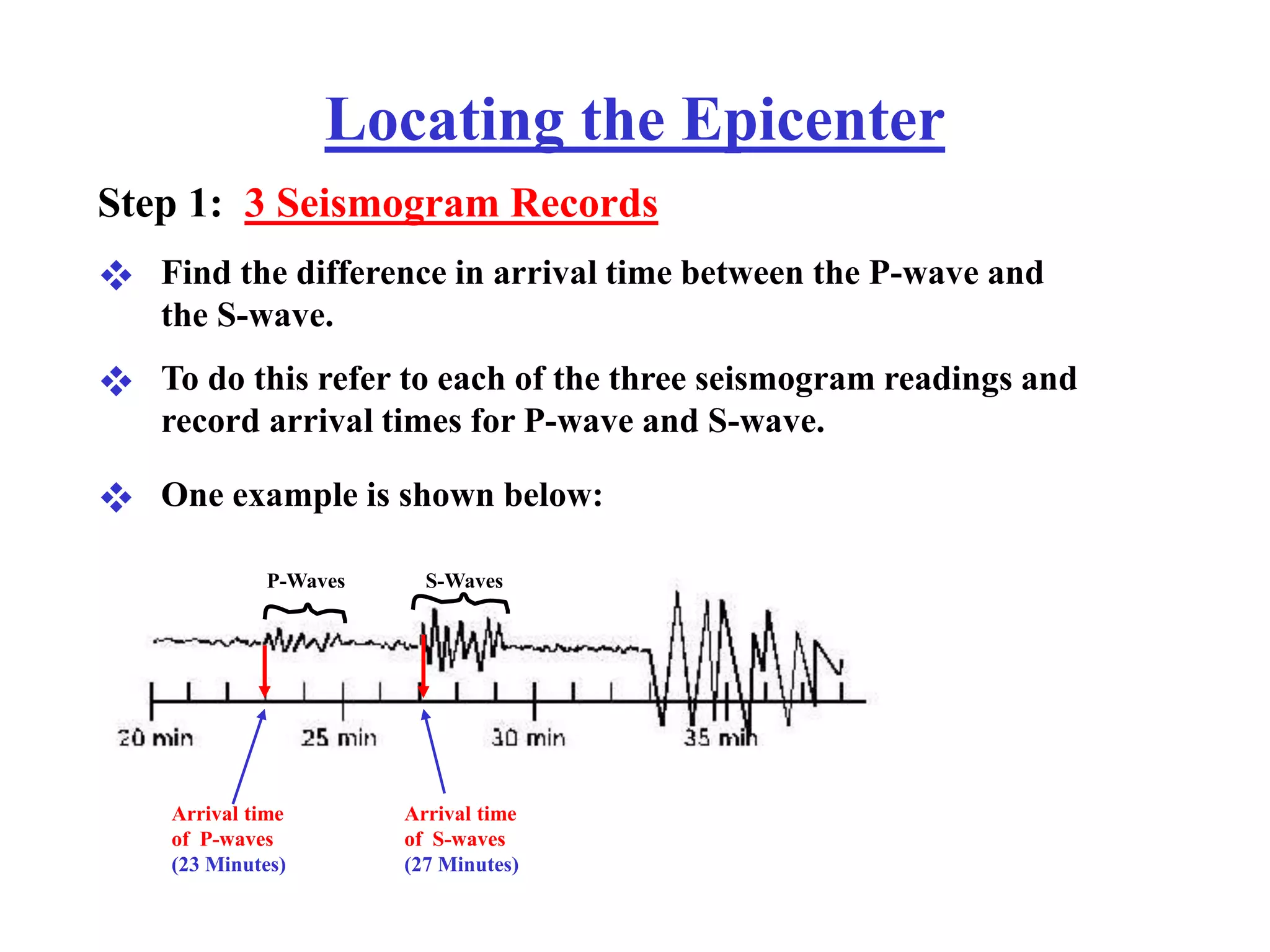 Locating the Epicenter

Step 1: 3 Seismogram Records

❖ Find the difference in arrival time between the P-wave and the S-wave.

❖ To do this refer to each of the three seismogram readings and record arrival times for P-wave and S-wave.

❖ One example is shown below:

P-Waves

S-Waves

20 min

25 min

30 min

35 min

Arrival time of P-waves (23 Minutes)

Arrival time of S-waves (27 Minutes)